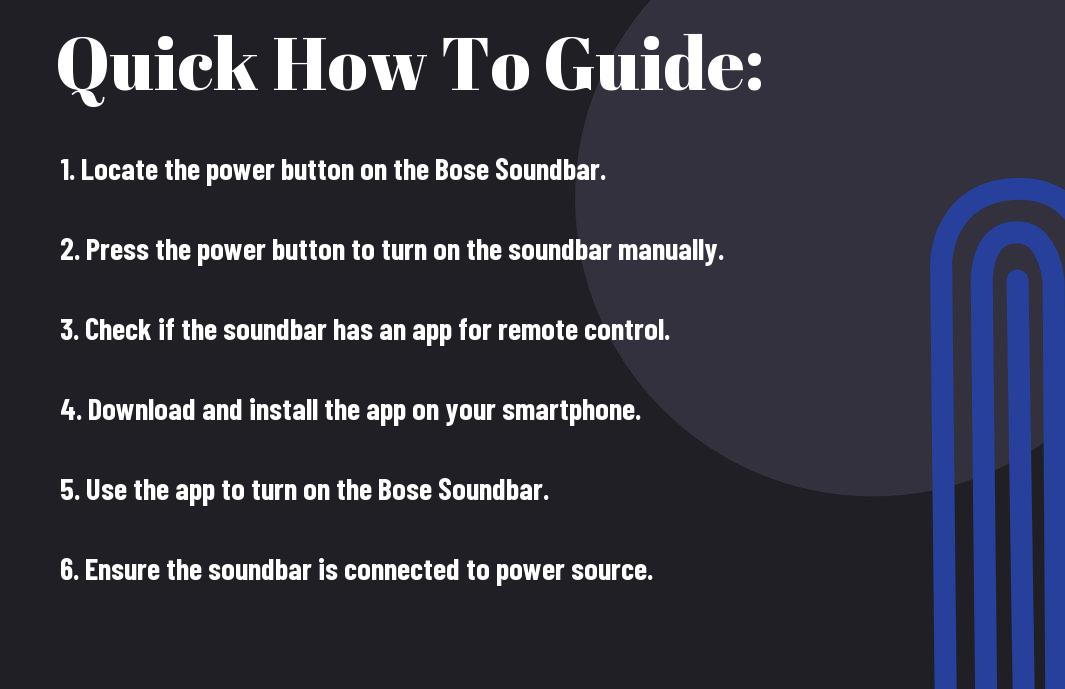 Quick How To Guide:

1. Locate the power button on the Bose Soundbar.

2. Press the power button to turn on the soundbar manually.

3. Check if the soundbar has an app for remote control.

4. Download and install the app on your smartphone.

5. Use the app to turn on the Bose Soundbar.

6. Ensure the soundbar is connected to power source.